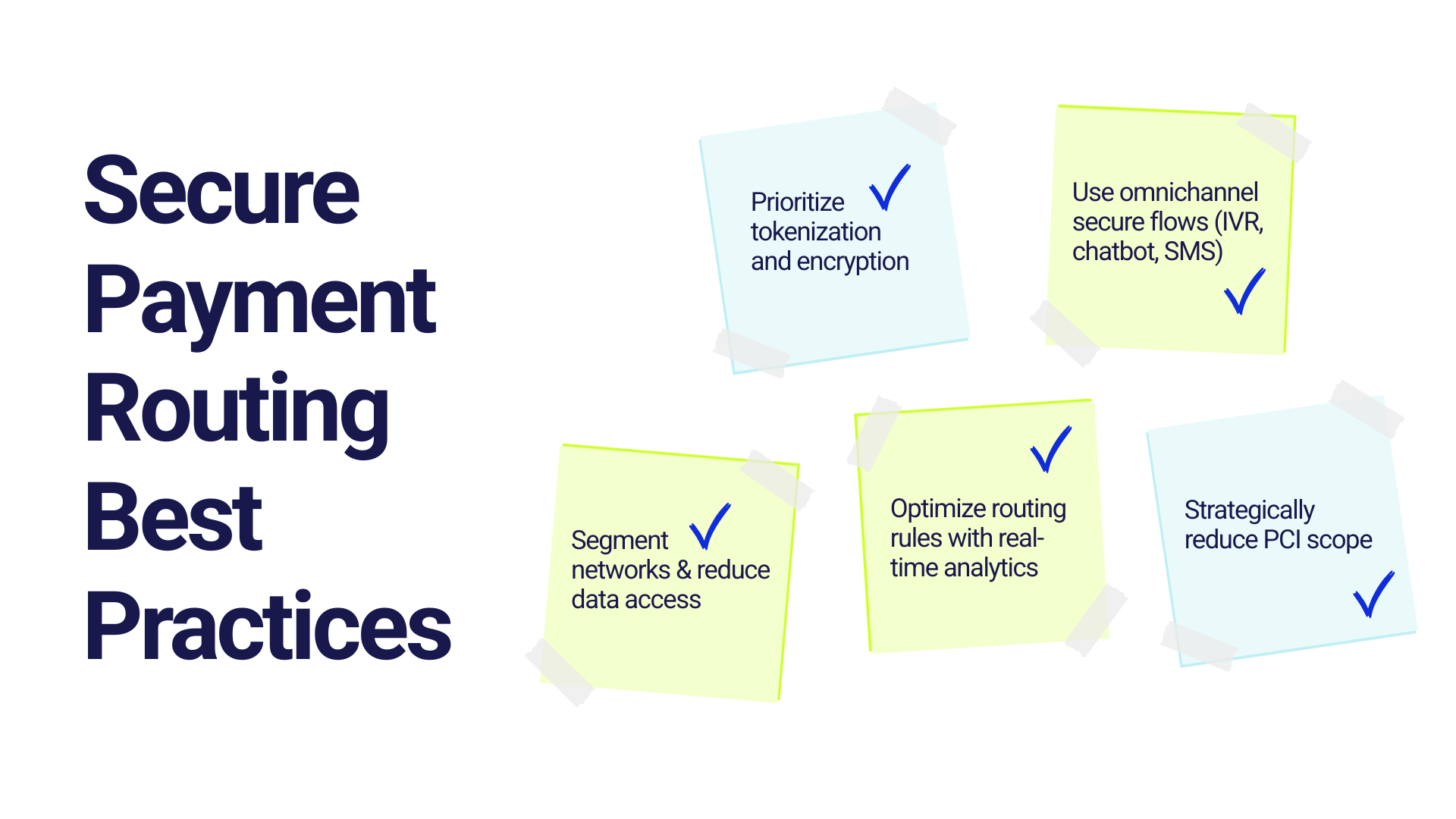 Secure Payment Routing Best Practices

Prioritize tokenization and encryption

Use omnichannel secure flows (IVR, chatbot, SMS)

Segment networks & reduce data access

Optimize routing rules with real-time analytics

Strategically reduce PCI scope